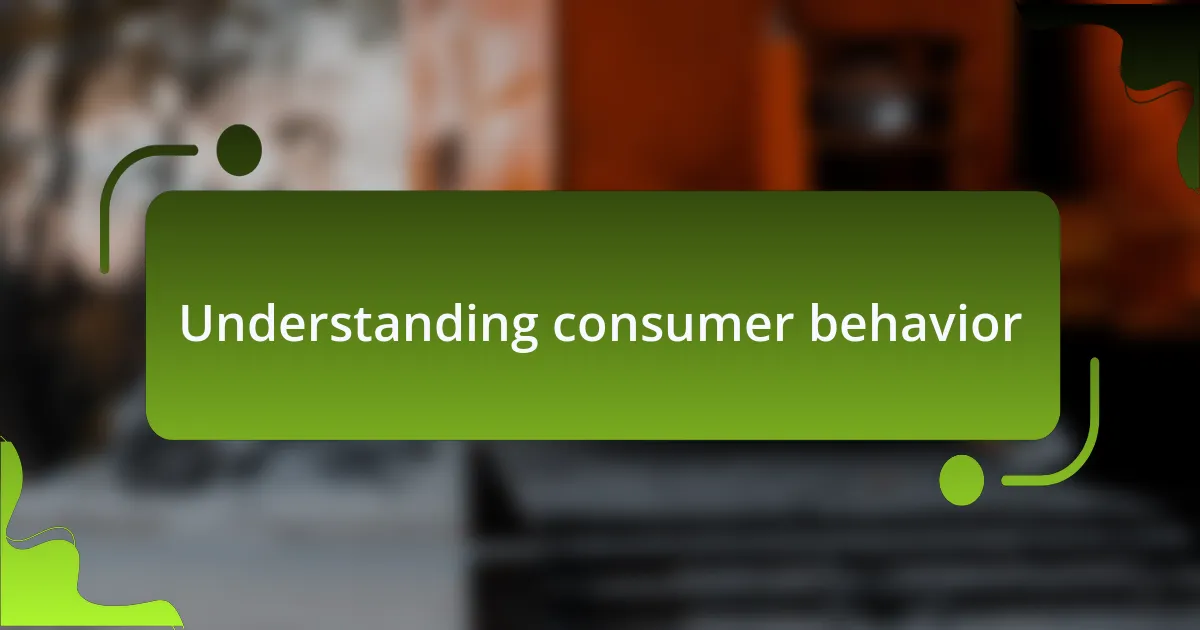 Understanding consumer behavior